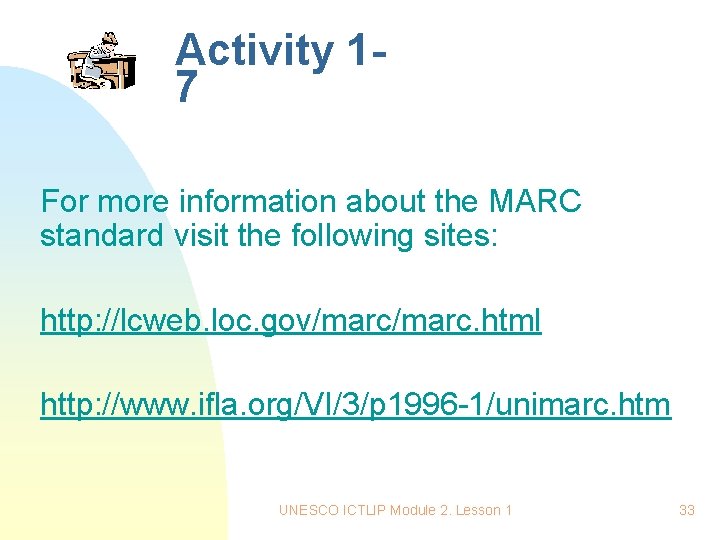 Activity 1-7

For more information about the MARC standard visit the following sites:

http://lcweb.loc.gov/marc/marc.html

http://www.ifla.org/VI/3/p1996-1/unimarc.htm

UNESCO ICTLIP Module 2. Lesson 1

33